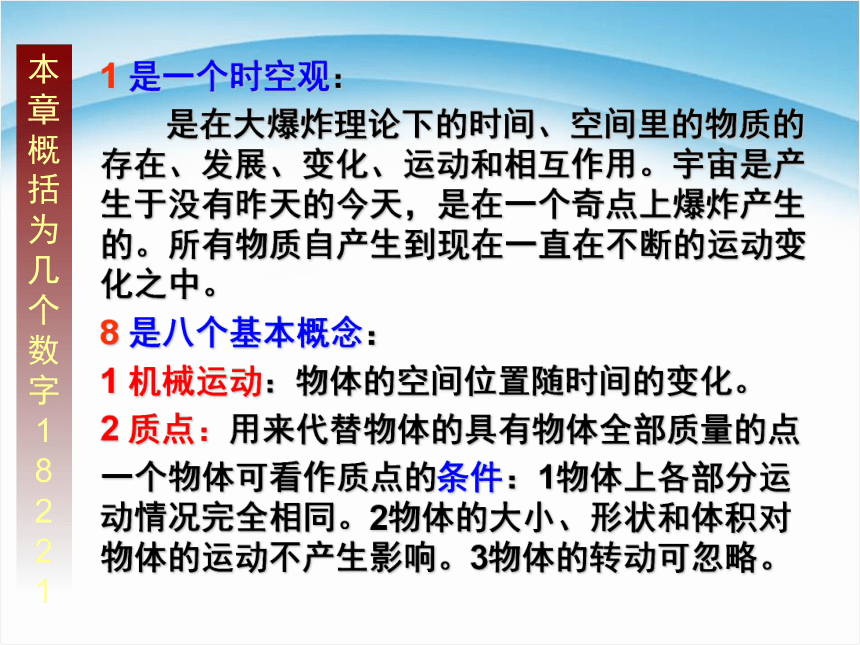 本章概括为几个数字18221

1 是一个时空观：

是在大爆炸理论下的时间、空间里的物质的存在、发展、变化、运动和相互作用。宇宙是产生于没有昨天的今天，是在一个奇点上爆炸产生的。所有物质自产生到现在一直在不断的运动变化之中。

8 是八个基本概念：

1 机械运动：物体的空间位置随时间的变化。

2 质点：用来代替物体的具有物体全部质量的点

一个物体可看作质点的条件：1物体上各部分运动情况完全相同。2物体的大小、形状和体积对物体的运动不产生影响。3物体的转动可忽略。